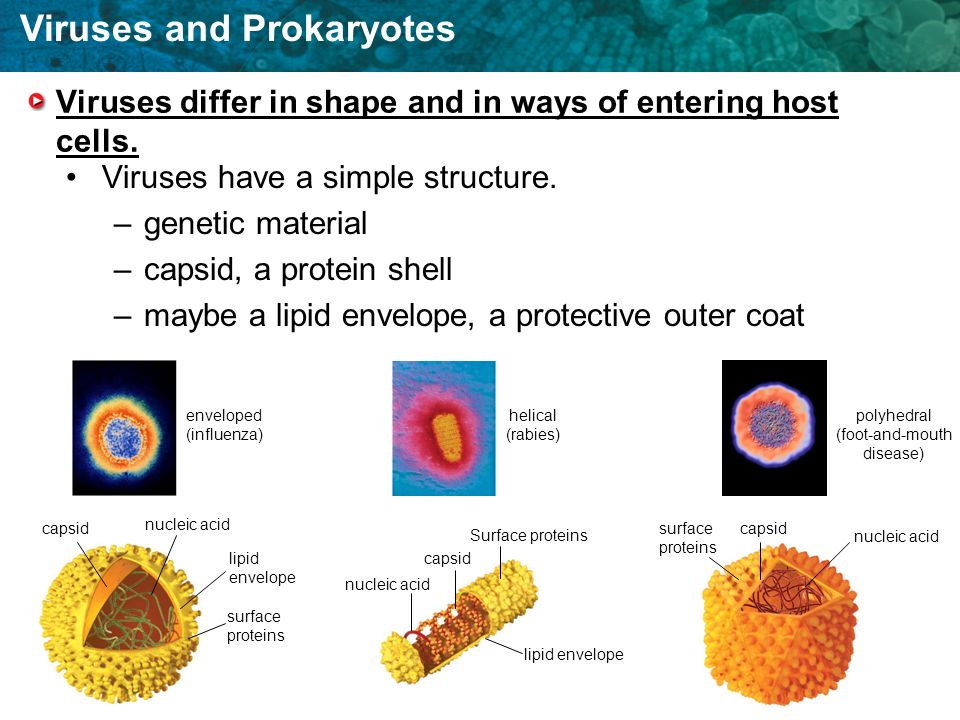 Viruses and Prokaryotes

Viruses differ in shape and in ways of entering host cells.

• Viruses have a simple structure.

– genetic material

– capsid, a protein shell

– maybe a lipid envelope, a protective outer coat

enveloped (influenza)

helical (rabies)

polyhedral (foot-and-mouth disease)

capsid

nucleic acid

lipid envelope

surface proteins

Surface proteins

capsid

nucleic acid

lipid envelope

surface proteins

capsid

nucleic acid